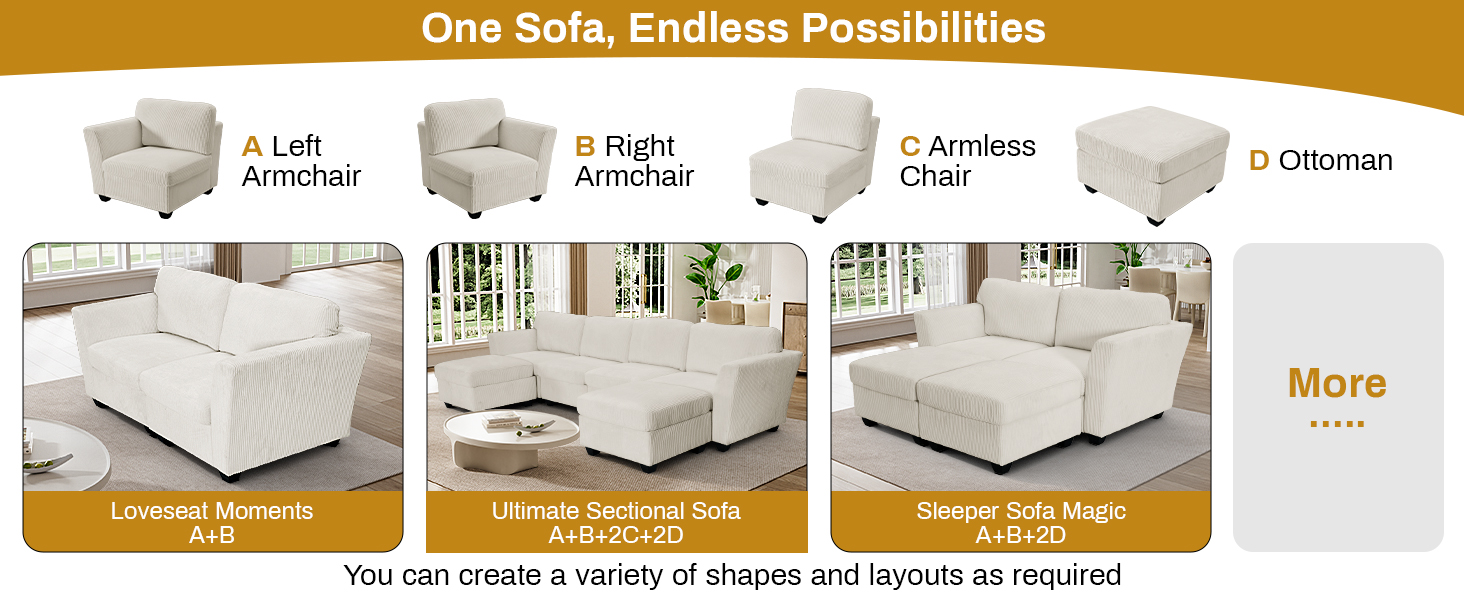 One Sofa, Endless Possibilities

A Left Armchair

B Right Armchair

C Armless Chair

D Ottoman

Loveseat Moments
A+B

Ultimate Sectional Sofa
A+B+2C+2D

Sleeper Sofa Magic
A+B+2D

More
.....

You can create a variety of shapes and layouts as required